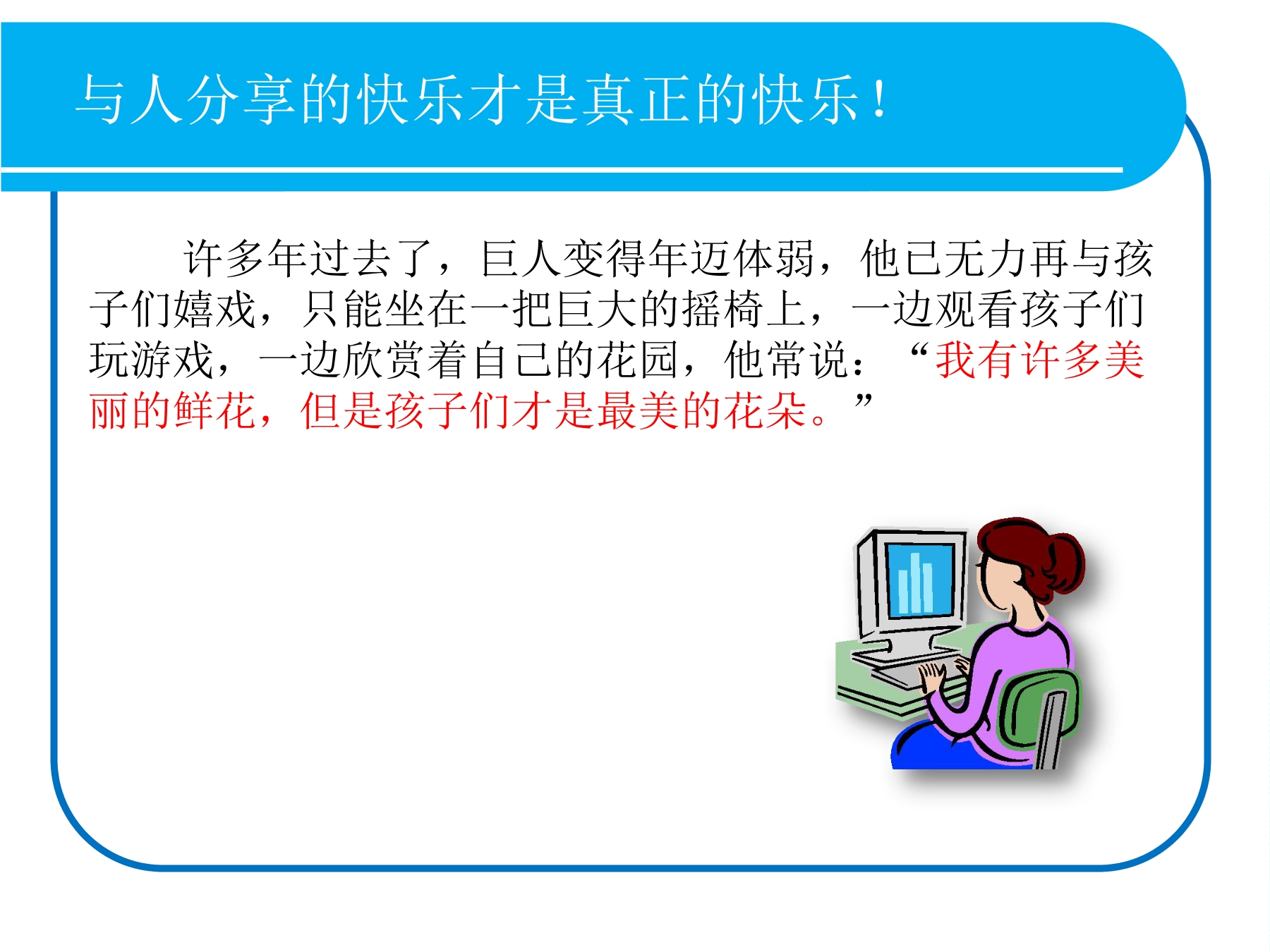 与人分享的快乐才是真正的快乐！

许多年过去了，巨人变得年迈体弱，他已无力再与孩子们嬉戏，只能坐在一把巨大的摇椅上，一边观看孩子们玩游戏，一边欣赏着自己的花园，他常说：“我有许多美丽的鲜花，但是孩子们才是最美的花朵。”